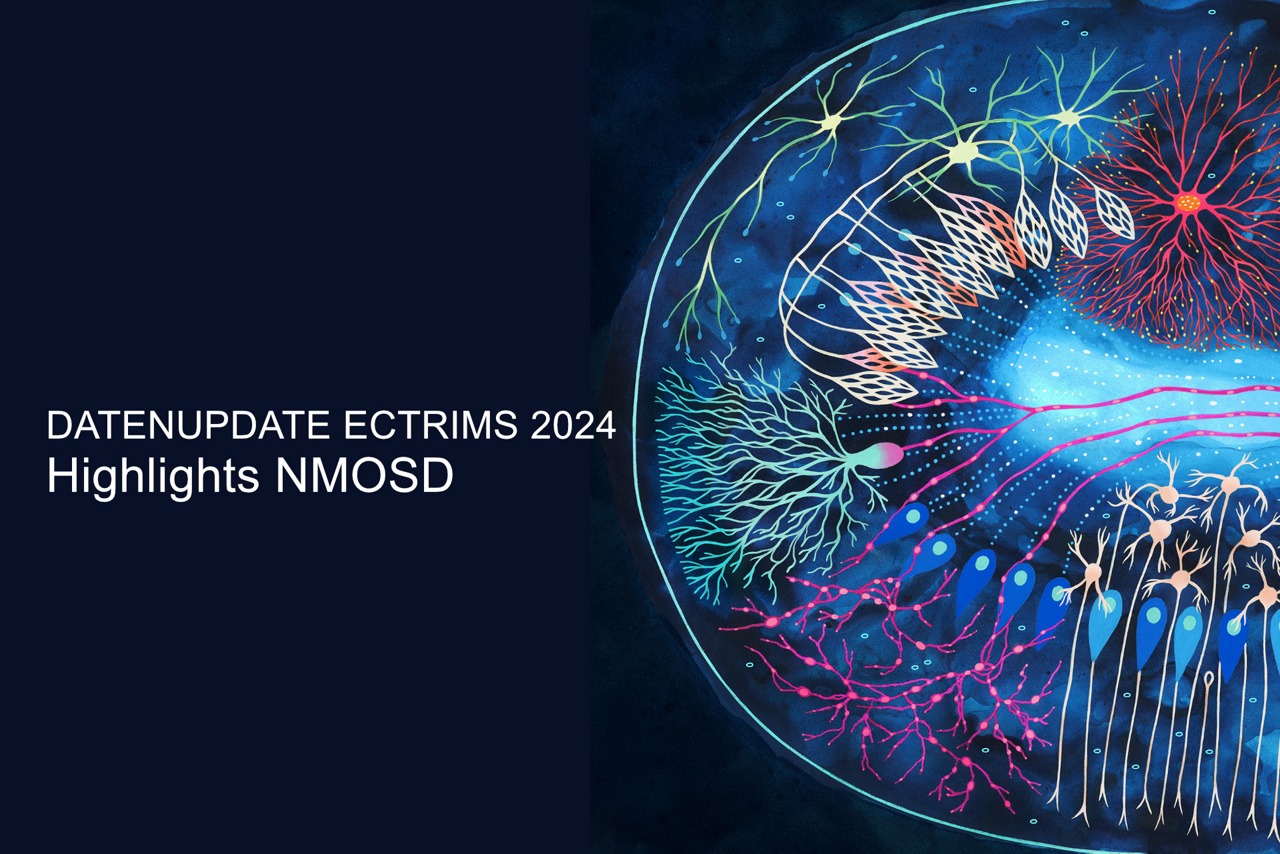 DATENUPDATE ECTRIMS 2024
Highlights NMOSD